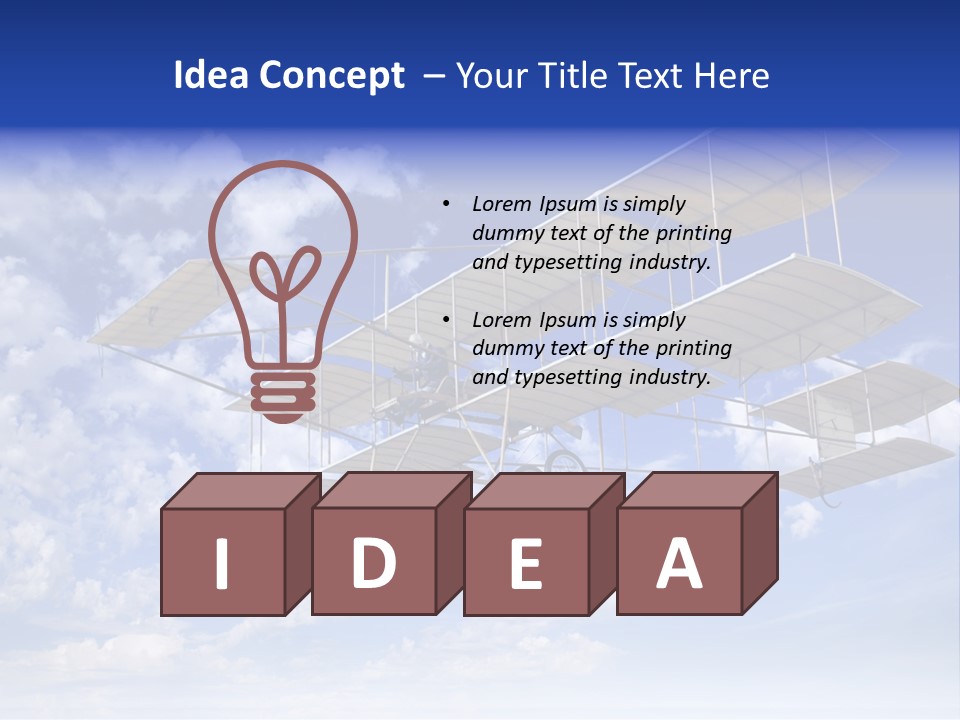 Idea Concept – Your Title Text Here

• Lorem Ipsum is simply dummy text of the printing and typesetting industry.

• Lorem Ipsum is simply dummy text of the printing and typesetting industry.

I D E A